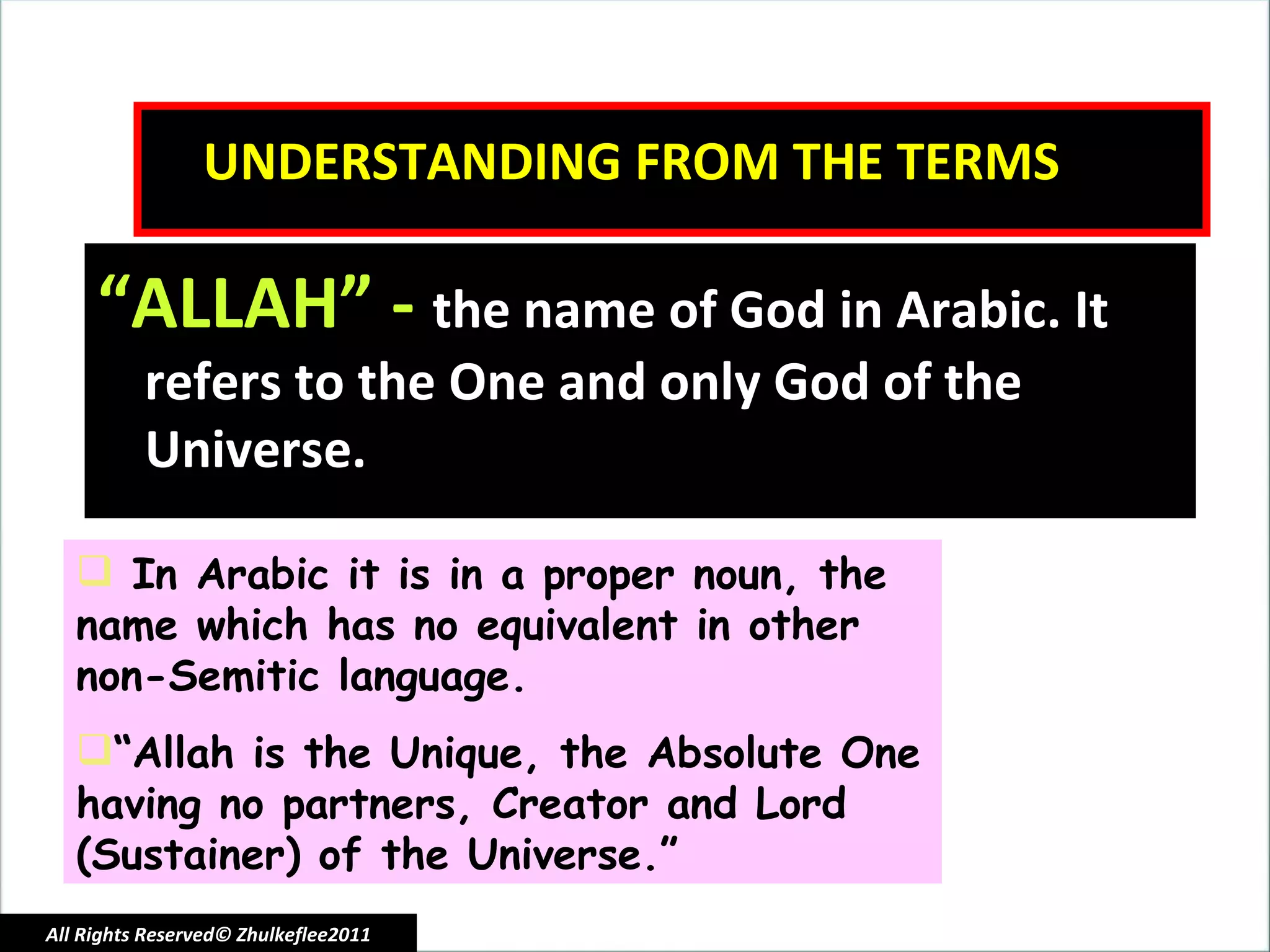 UNDERSTANDING FROM THE TERMS

“ALLAH” - the name of God in Arabic. It refers to the One and only God of the Universe.

❑ In Arabic it is in a proper noun, the name which has no equivalent in other non-Semitic language.

❑“Allah is the Unique, the Absolute One having no partners, Creator and Lord (Sustainer) of the Universe.”

All Rights Reserved© Zhulkeflee2011